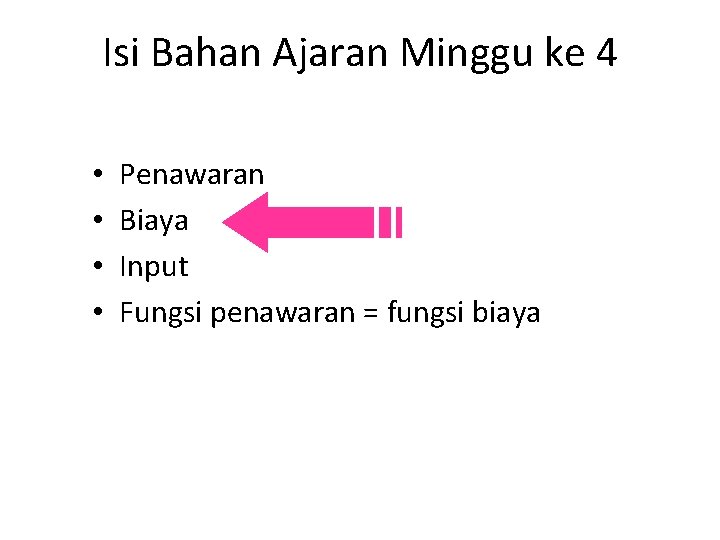 Isi Bahan Ajaran Minggu ke 4

• Penawaran
• Biaya
• Input
• Fungsi penawaran = fungsi biaya